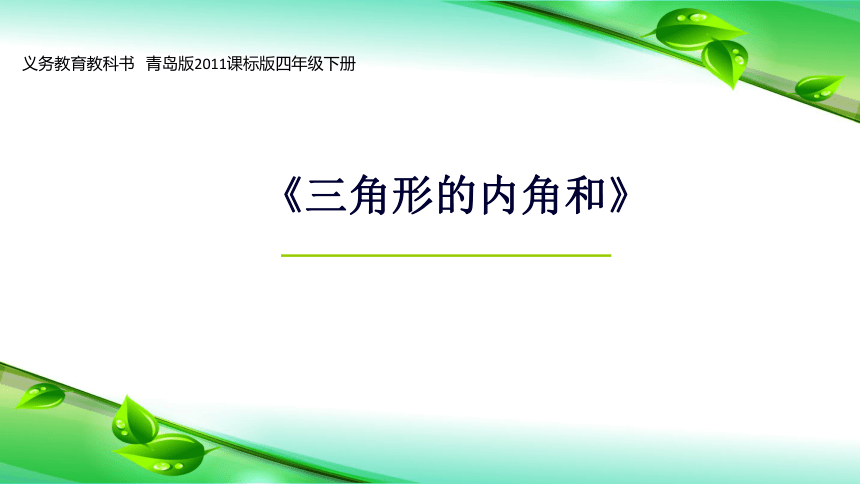 义务教育教科书 青岛版2011课标版四年级下册

《三角形的内角和》